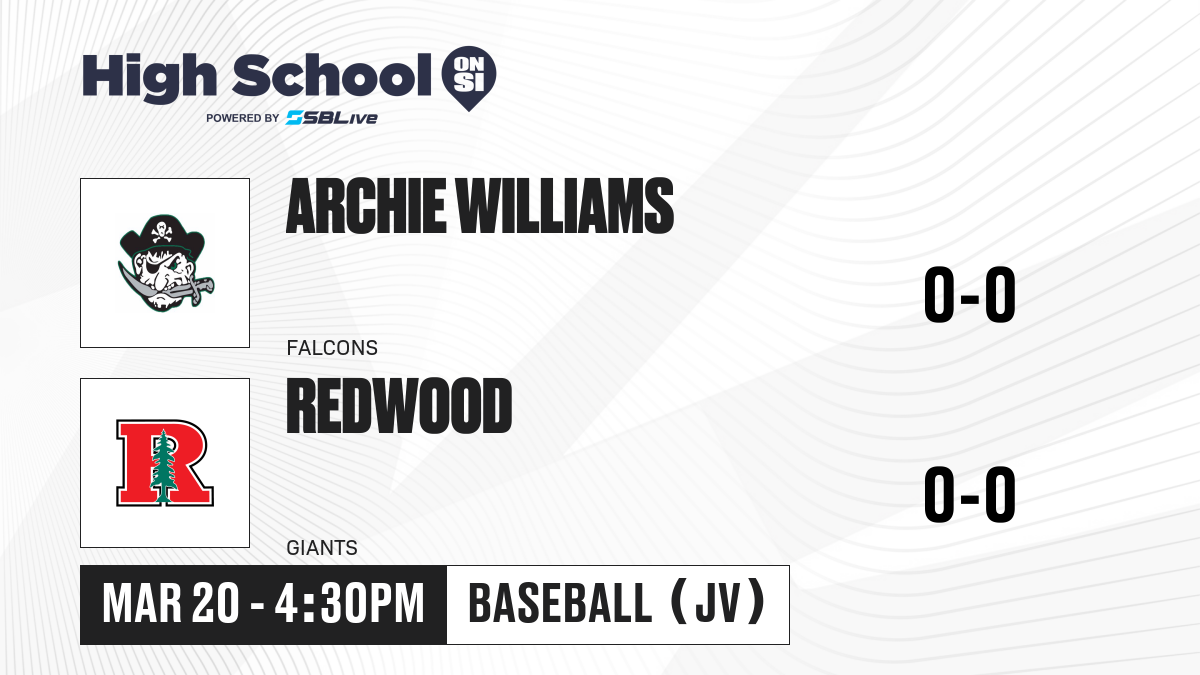 High School ON SI
POWERED BY SBLive

ARCHIE WILLIAMS
FALCONS
0-0

R
REDWOOD
GIANTS
0-0

MAR 20 - 4:30PM
BASEBALL (JV)